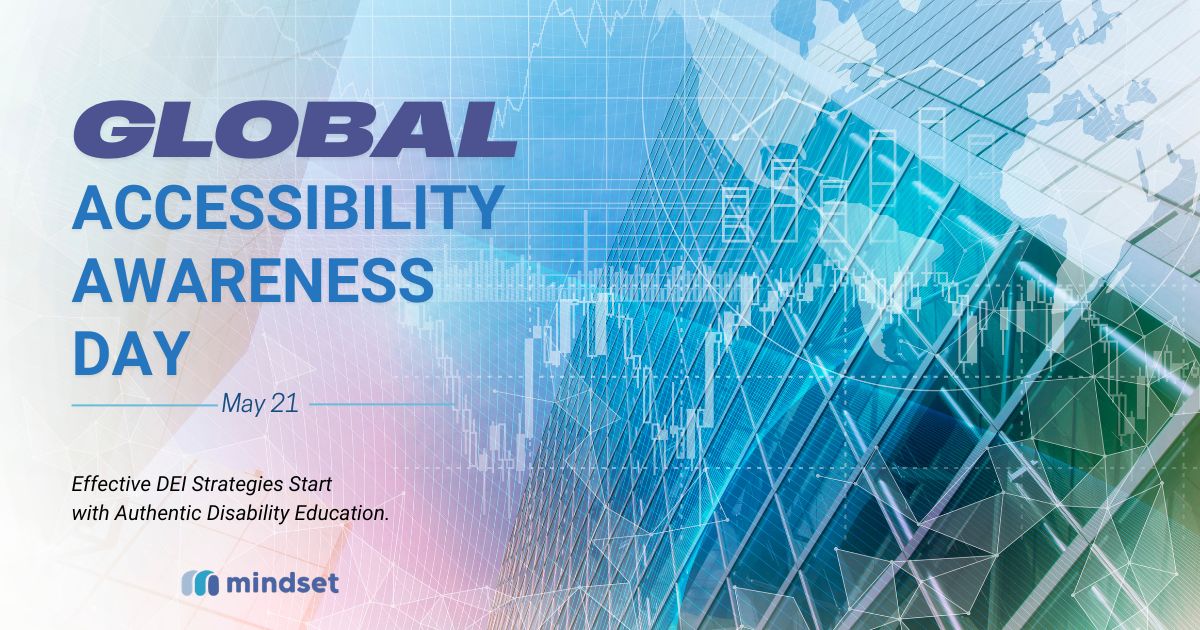 GLOBAL
ACCESSIBILITY
AWARENESS
DAY

May 21

Effective DEI Strategies Start with Authentic Disability Education.

mindset